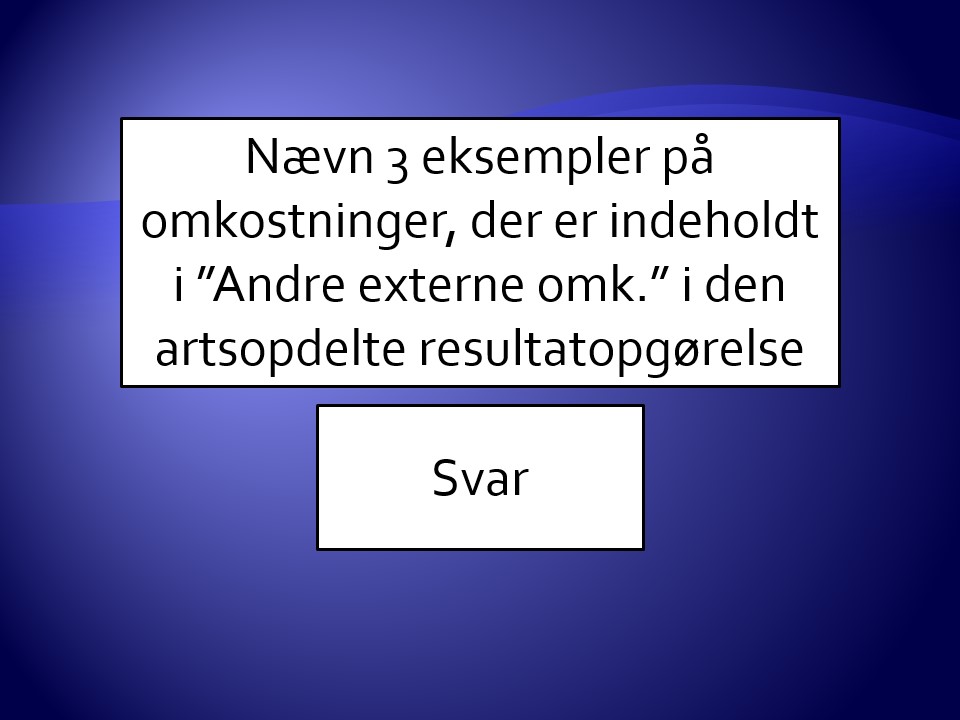 Nævn 3 eksempler på omkostninger, der er indeholdt i ”Andre externe omk.” i den artsopdelte resultatopgørelse

Svar